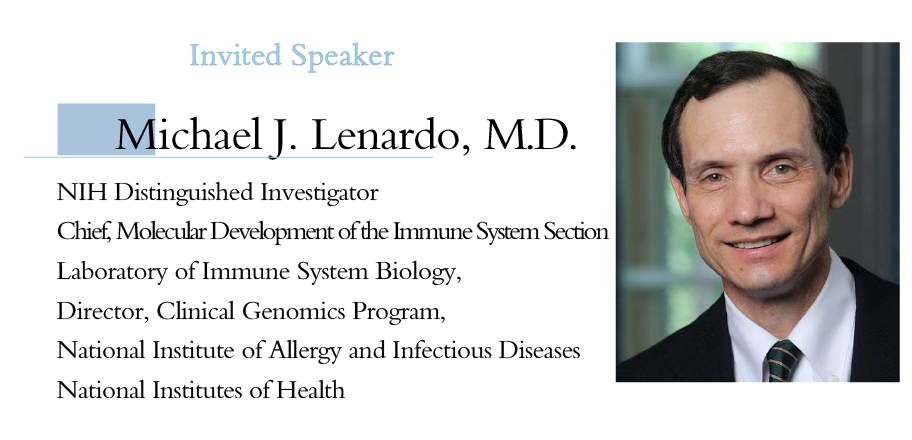 Invited Speaker

Michael J. Lenardo, M.D.

NIH Distinguished Investigator
Chief, Molecular Development of the Immune System Section
Laboratory of Immune System Biology,
Director, Clinical Genomics Program,
National Institute of Allergy and Infectious Diseases
National Institutes of Health